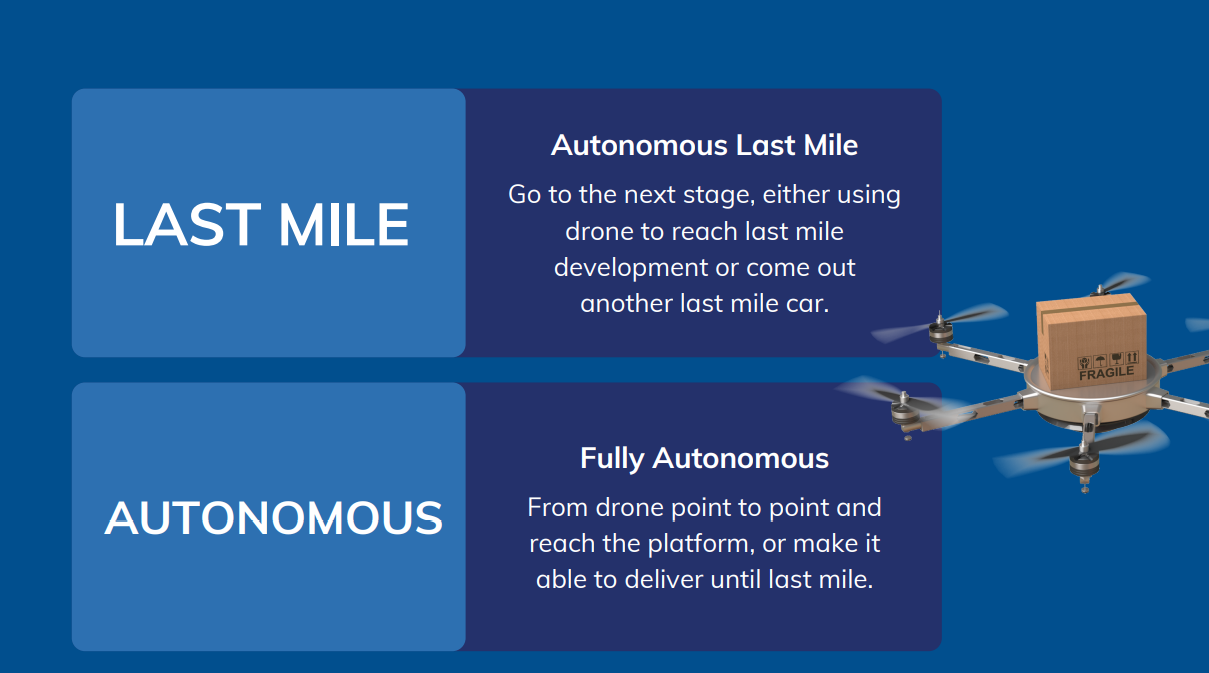 LAST MILE

Autonomous Last Mile

Go to the next stage, either using drone to reach last mile development or come out another last mile car.

FRAGILE

AUTONOMOUS

Fully Autonomous

From drone point to point and reach the platform, or make it able to deliver until last mile.